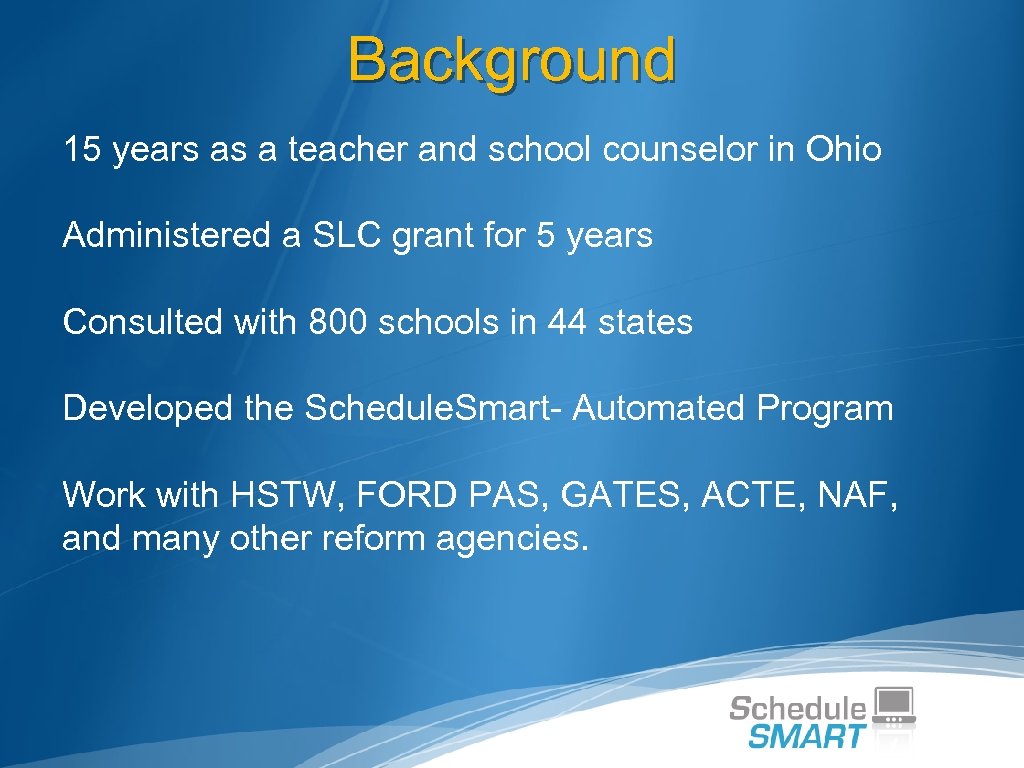 Background

15 years as a teacher and school counselor in Ohio

Administered a SLC grant for 5 years

Consulted with 800 schools in 44 states

Developed the Schedule.Smart- Automated Program

Work with HSTW, FORD PAS, GATES, ACTE, NAF, and many other reform agencies.

Schedule SMART